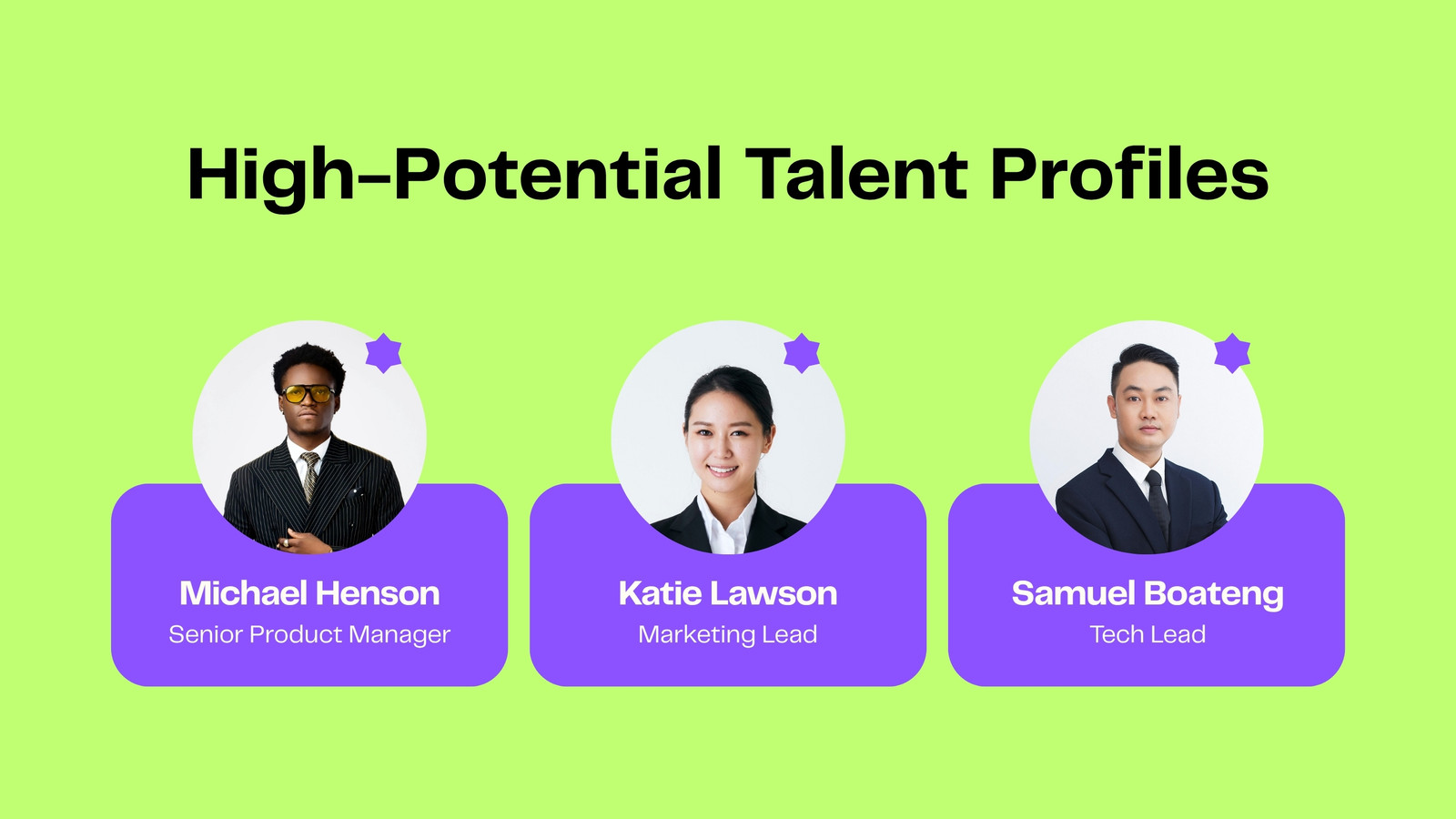 High-Potential Talent Profiles

Michael Henson
Senior Product Manager

Katie Lawson
Marketing Lead

Samuel Boateng
Tech Lead